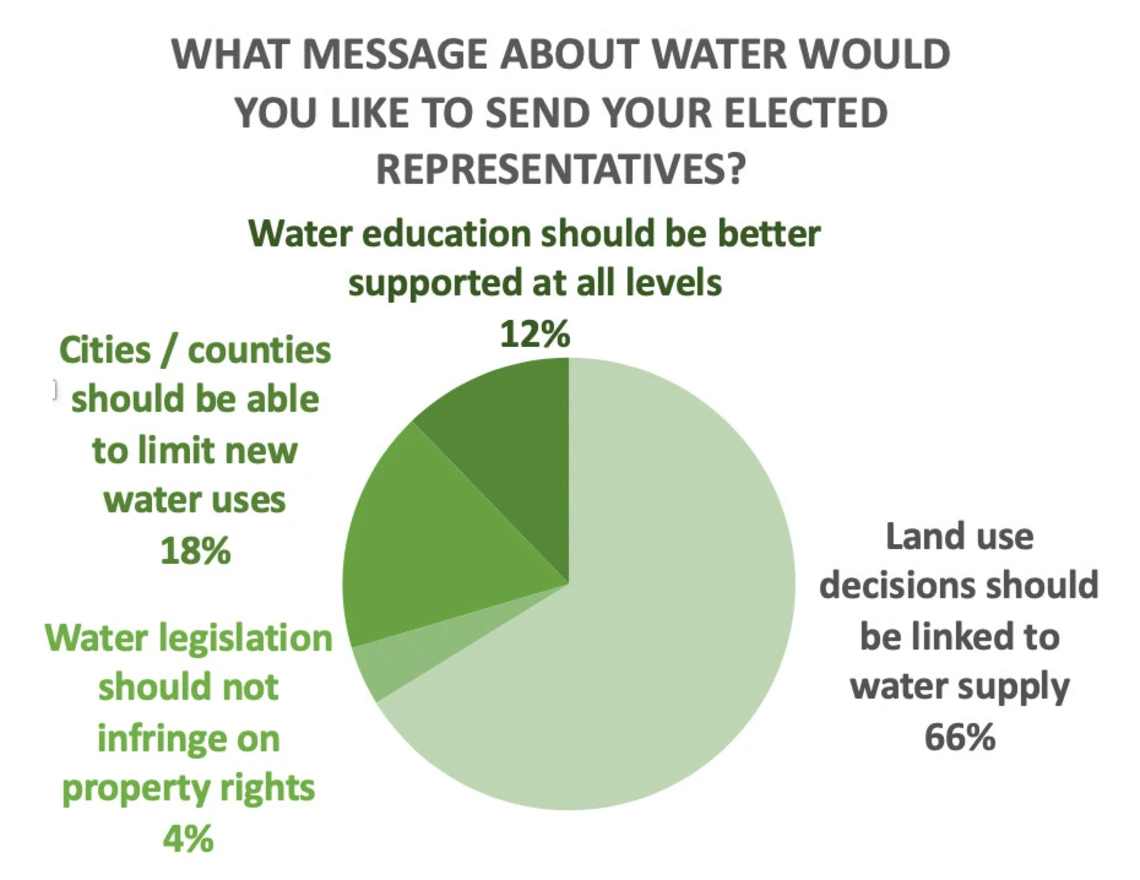 WHAT MESSAGE ABOUT WATER WOULD YOU LIKE TO SEND YOUR ELECTED REPRESENTATIVES?

Water education should be better supported at all levels
12%

Cities / counties should be able to limit new water uses
18%

Water legislation should not infringe on property rights
4%

Land use decisions should be linked to water supply
66%